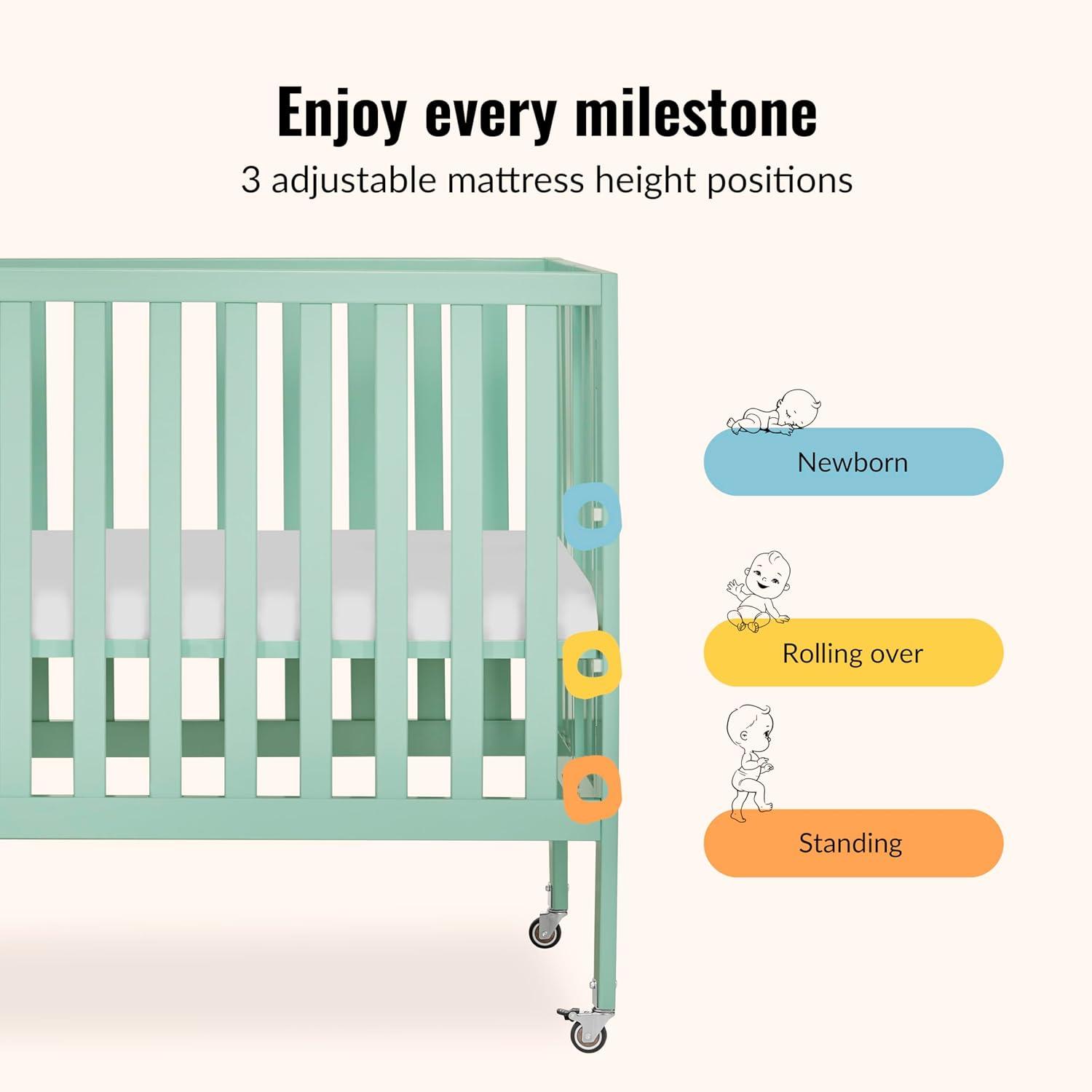 Enjoy every milestone

3 adjustable mattress height positions

Newborn

Rolling over

Standing